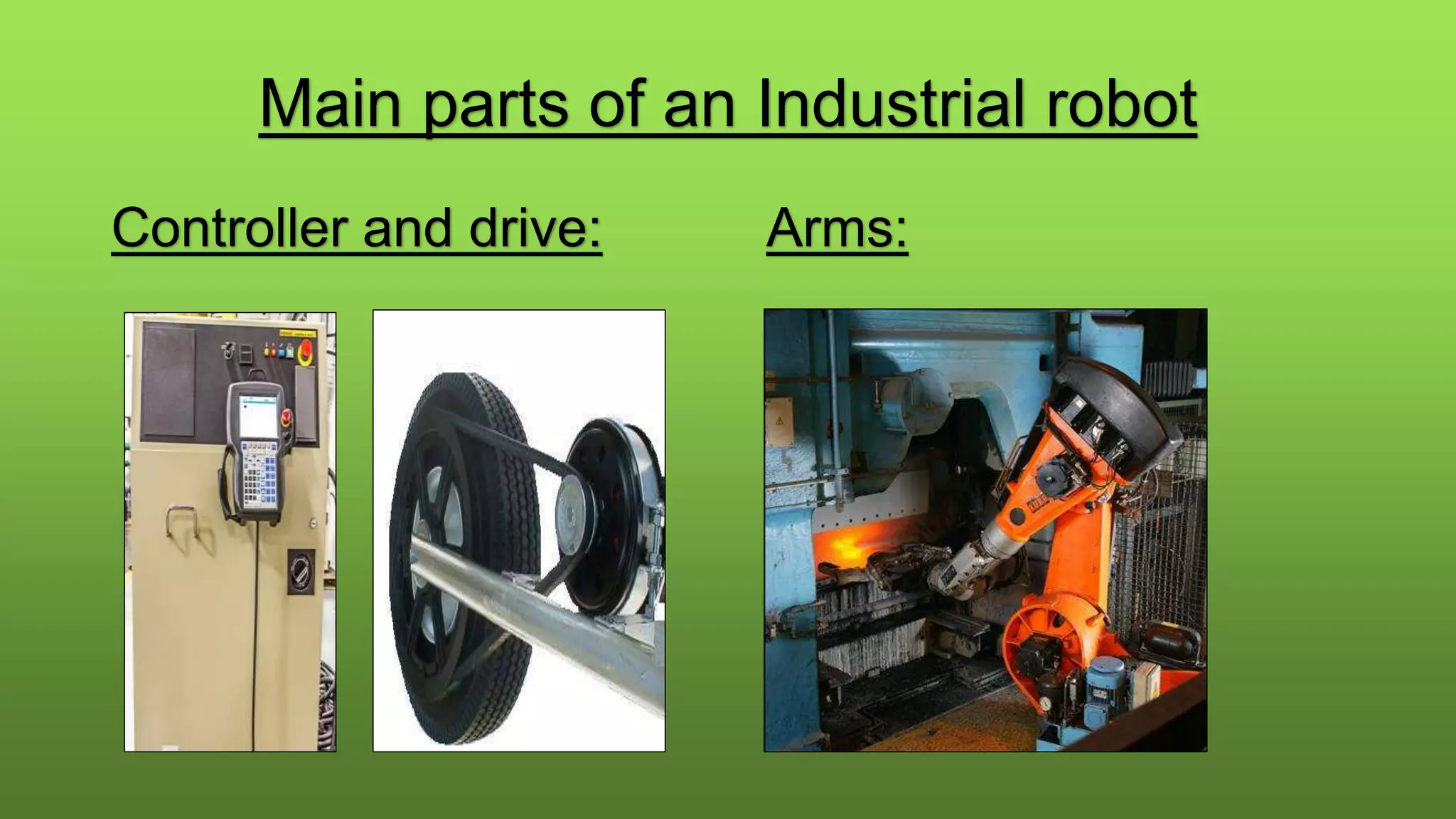 Main parts of an Industrial robot

Controller and drive:

Arms: